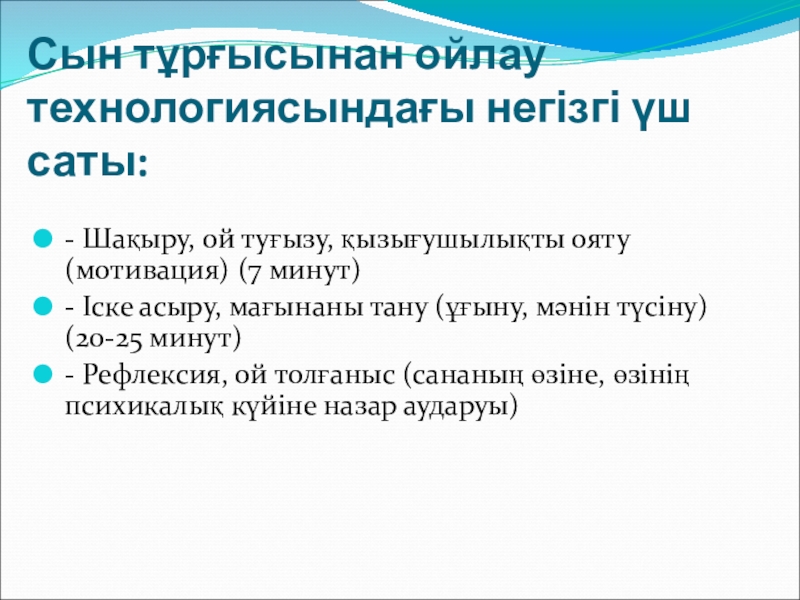 Сын тұрғысынан ойлау технологиясындағы негізгі үш саты:

- Шақыру, ой туғызу, қызығушылықты ояту (мотивация) (7 минут)

- Іске асыру, мағынаны тану (ұғыну, мәнін түсіну) (20-25 минут)

- Рефлексия, ой толғаныс (сананың өзіне, өзінің психикалық күйіне назар аударуы)